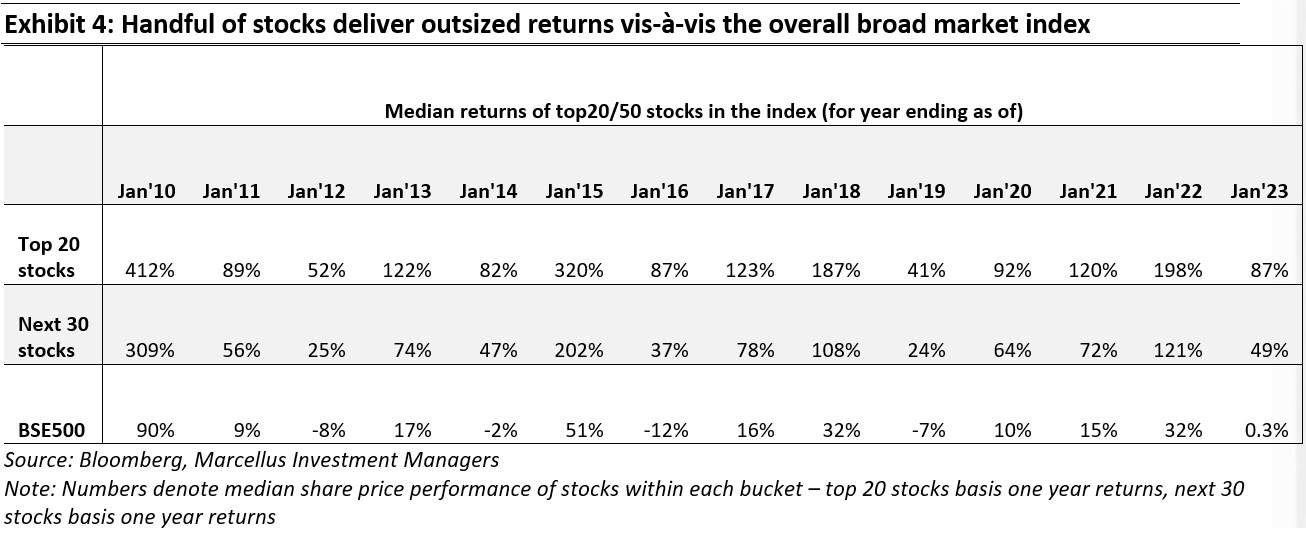 Exhibit 4: Handful of stocks deliver outsized returns vis-à-vis the overall broad market index

Median returns of top20/50 stocks in the index (for year ending as of)

| | Jan'10 | Jan'11 | Jan'12 | Jan'13 | Jan'14 | Jan'15 | Jan'16 | Jan'17 | Jan'18 | Jan'19 | Jan'20 | Jan'21 | Jan'22 | Jan'23 |
|---|---|---|---|---|---|---|---|---|---|---|---|---|---|---|
| Top 20 stocks | 412% | 89% | 52% | 122% | 82% | 320% | 87% | 123% | 187% | 41% | 92% | 120% | 198% | 87% |
| Next 30 stocks | 309% | 56% | 25% | 74% | 47% | 202% | 37% | 78% | 108% | 24% | 64% | 72% | 121% | 49% |
| BSE500 | 90% | 9% | -8% | 17% | -2% | 51% | -12% | 16% | 32% | -7% | 10% | 15% | 32% | 0.3% |

Source: Bloomberg, Marcellus Investment Managers
Note: Numbers denote median share price performance of stocks within each bucket – top 20 stocks basis one year returns, next 30 stocks basis one year returns